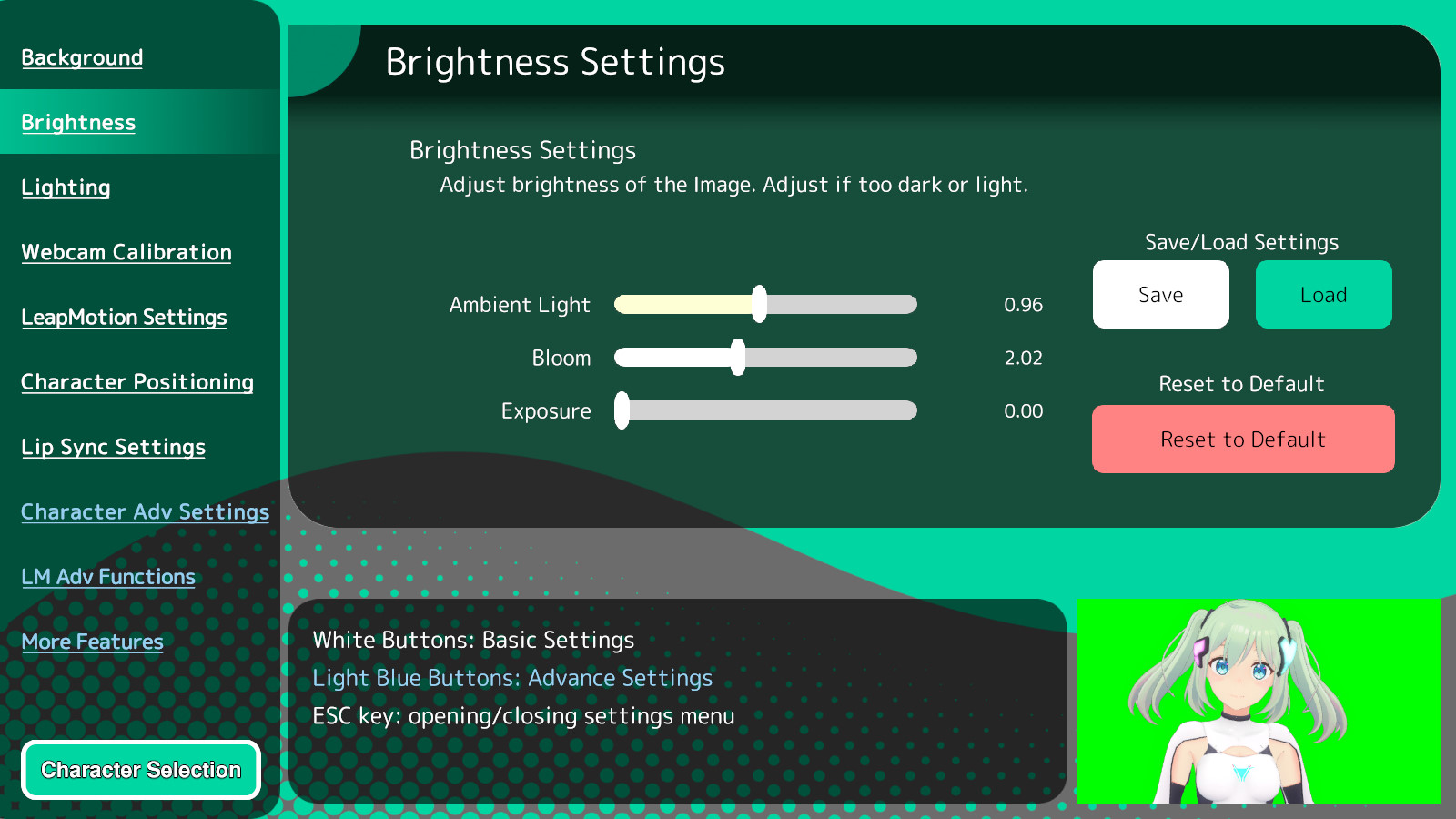 Background

Brightness

Lighting

Webcam Calibration

LeapMotion Settings

Character Positioning

Lip Sync Settings

Character Adv Settings

LM Adv Functions

More Features

Character Selection

Brightness Settings

Brightness Settings
Adjust brightness of the Image. Adjust if too dark or light.

Ambient Light 0.96

Bloom 2.02

Exposure 0.00

Save/Load Settings

Save

Load

Reset to Default

Reset to Default

White Buttons: Basic Settings
Light Blue Buttons: Advance Settings
ESC key: opening/closing settings menu